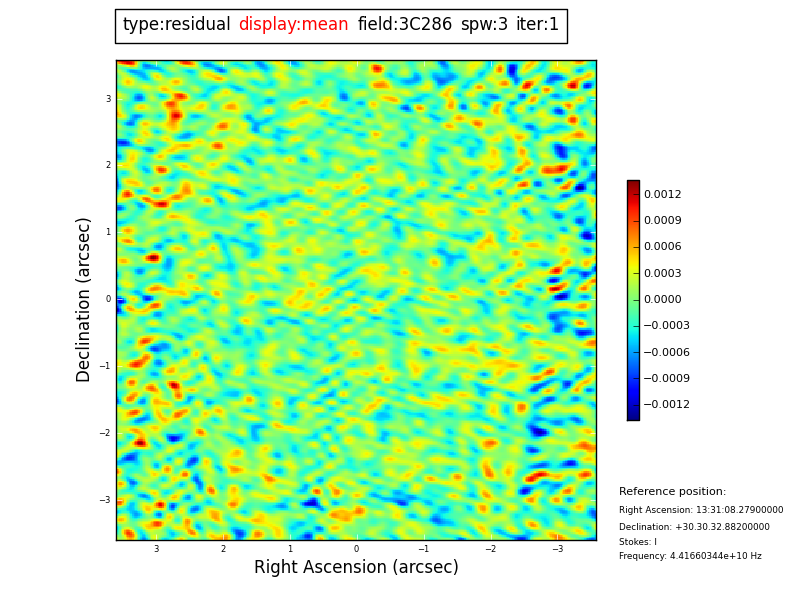 type:residual display:mean field:3C286 spw:3 iter:1

Declination (arcsec)

3
2
1
0
−1
−2
−3

3 2 1 0 −1 −2 −3

Right Ascension (arcsec)

0.0012
0.0009
0.0006
0.0003
0.0000
−0.0003
−0.0006
−0.0009
−0.0012

Reference position:
Right Ascension: 13:31:08.27900000
Declination: +30.30.32.88200000
Stokes: I
Frequency: 4.41660344e+10 Hz